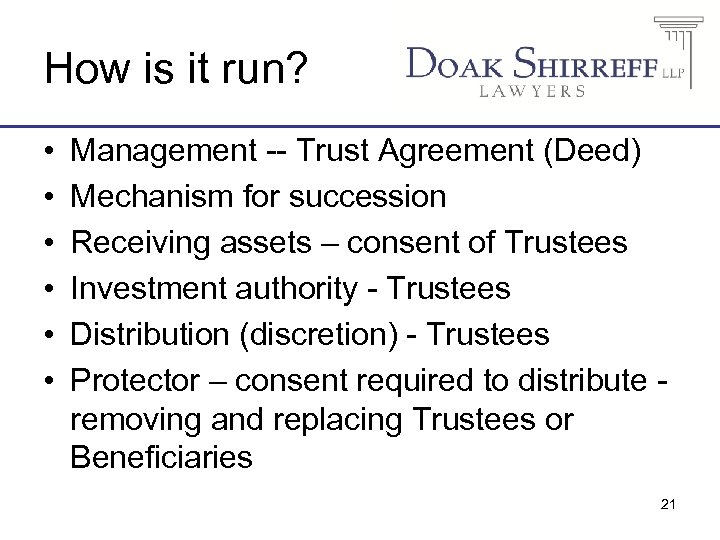 How is it run?

DOAK SHIRREFF LLP
LAWYERS

• Management -- Trust Agreement (Deed)
• Mechanism for succession
• Receiving assets – consent of Trustees
• Investment authority - Trustees
• Distribution (discretion) - Trustees
• Protector – consent required to distribute - removing and replacing Trustees or Beneficiaries

21